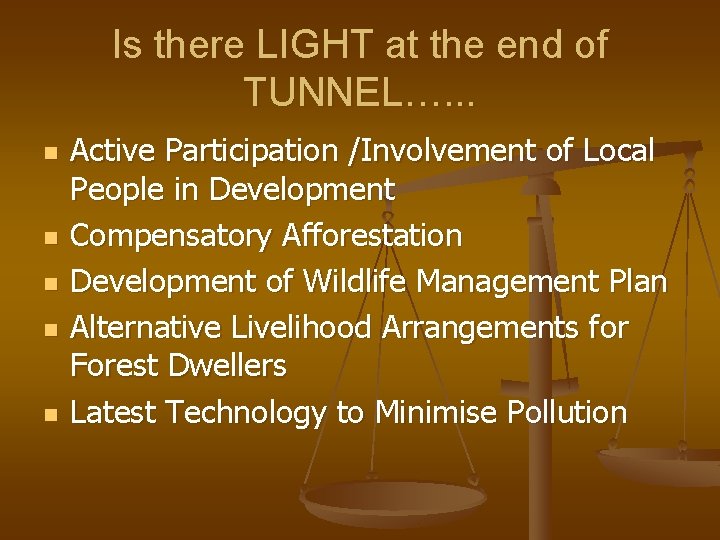 Is there LIGHT at the end of TUNNEL…...

- Active Participation /Involvement of Local People in Development
- Compensatory Afforestation
- Development of Wildlife Management Plan
- Alternative Livelihood Arrangements for Forest Dwellers
- Latest Technology to Minimise Pollution